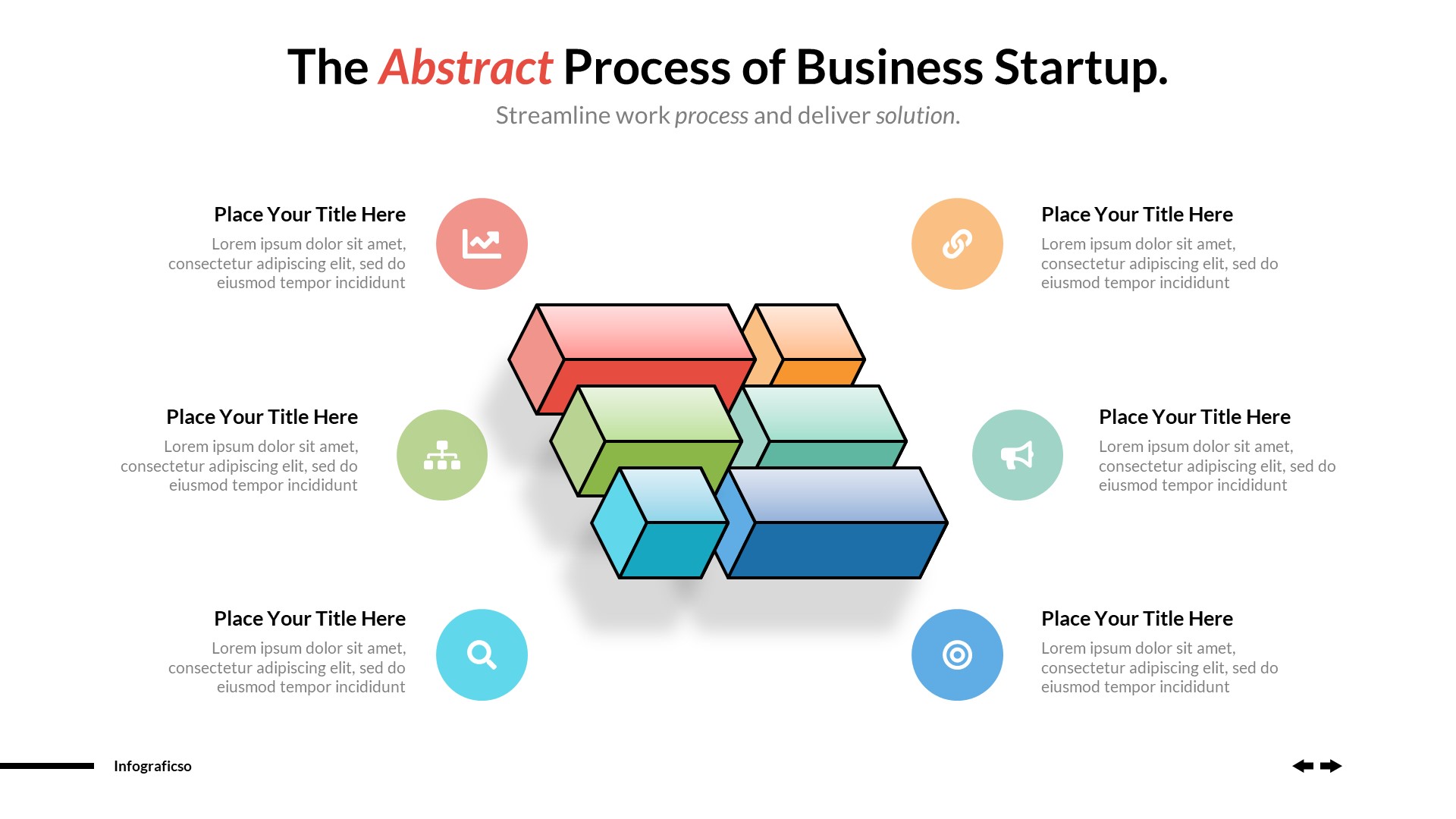 The Abstract Process of Business Startup.

Streamline work process and deliver solution.

Place Your Title Here
Lorem ipsum dolor sit amet, consectetur adipiscing elit, sed do eiusmod tempor incididunt

Place Your Title Here
Lorem ipsum dolor sit amet, consectetur adipiscing elit, sed do eiusmod tempor incididunt

Place Your Title Here
Lorem ipsum dolor sit amet, consectetur adipiscing elit, sed do eiusmod tempor incididunt

Place Your Title Here
Lorem ipsum dolor sit amet, consectetur adipiscing elit, sed do eiusmod tempor incididunt

Place Your Title Here
Lorem ipsum dolor sit amet, consectetur adipiscing elit, sed do eiusmod tempor incididunt

Place Your Title Here
Lorem ipsum dolor sit amet, consectetur adipiscing elit, sed do eiusmod tempor incididunt

Infograficso